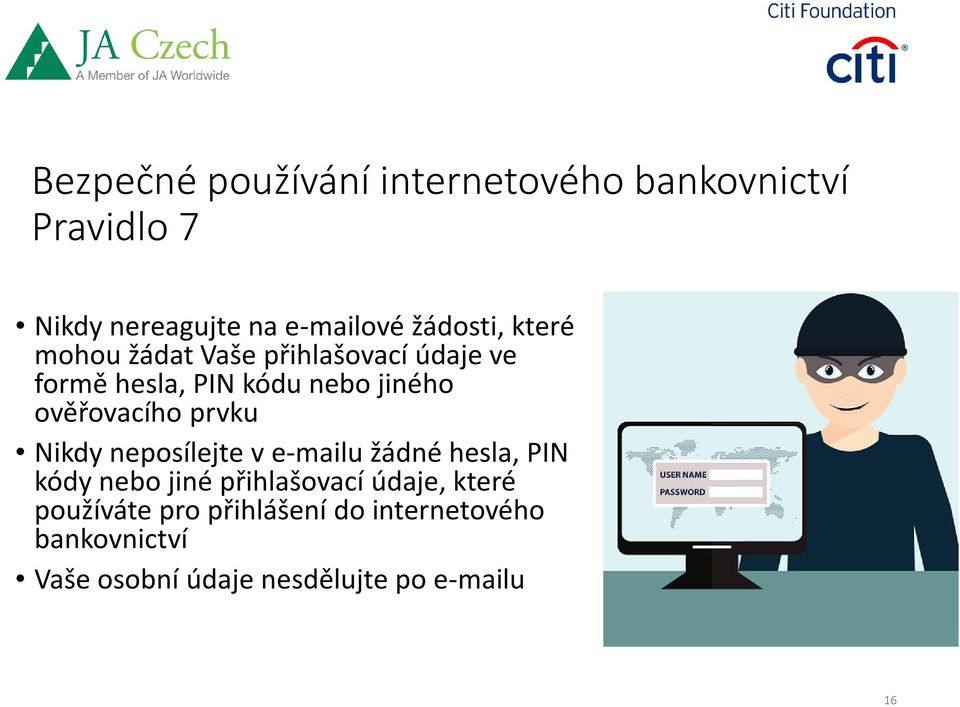 JA Czech
A Member of JA Worldwide

Citi Foundation
citi

Bezpečné používání internetového bankovnictví
Pravidlo 7

• Nikdy nereagujte na e-mailové žádosti, které mohou žádat Vaše přihlašovací údaje ve formě hesla, PIN kódu nebo jiného ověřovacího prvku
• Nikdy neposílejte v e-mailu žádné hesla, PIN kódy nebo jiné přihlašovací údaje, které používáte pro přihlášení do internetového bankovnictví
• Vaše osobní údaje nesdělujte po e-mailu

USER NAME
PASSWORD

16